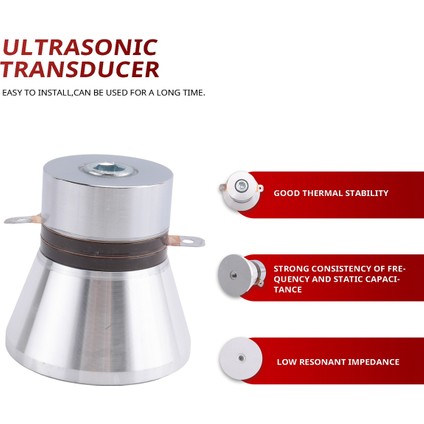 ULTRASONIC TRANSDUCER

EASY TO INSTALL,CAN BE USED FOR A LONG TIME.

GOOD THERMAL STABILITY

STRONG CONSISTENCY OF FREQUENCY AND STATIC CAPACITANCE

LOW RESONANT IMPEDANCE